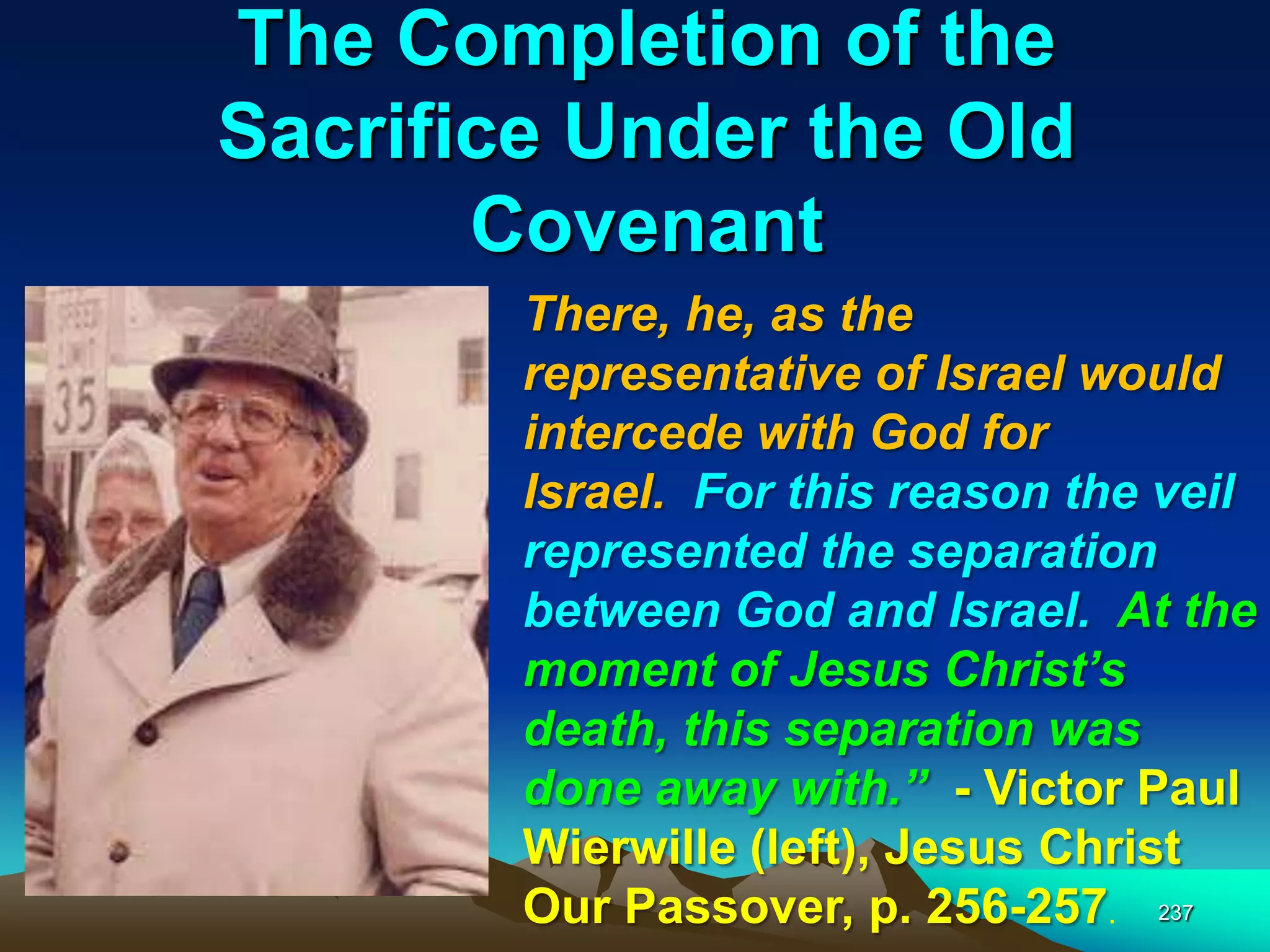 The Completion of the Sacrifice Under the Old Covenant

SPEED LIMIT 35

There, he, as the representative of Israel would intercede with God for Israel. For this reason the veil represented the separation between God and Israel. At the moment of Jesus Christ's death, this separation was done away with." - Victor Paul Wierwille (left), Jesus Christ Our Passover, p. 256-257.

237